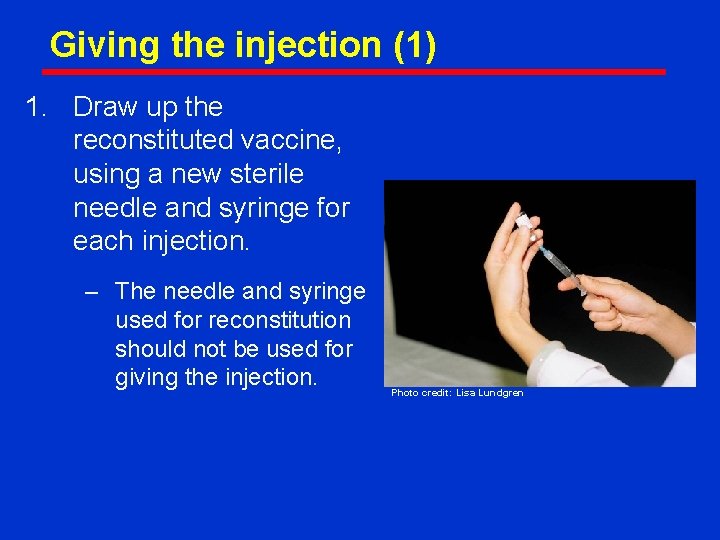 Giving the injection (1)

1. Draw up the reconstituted vaccine, using a new sterile needle and syringe for each injection.

– The needle and syringe used for reconstitution should not be used for giving the injection.

Photo credit: Lisa Lundgren